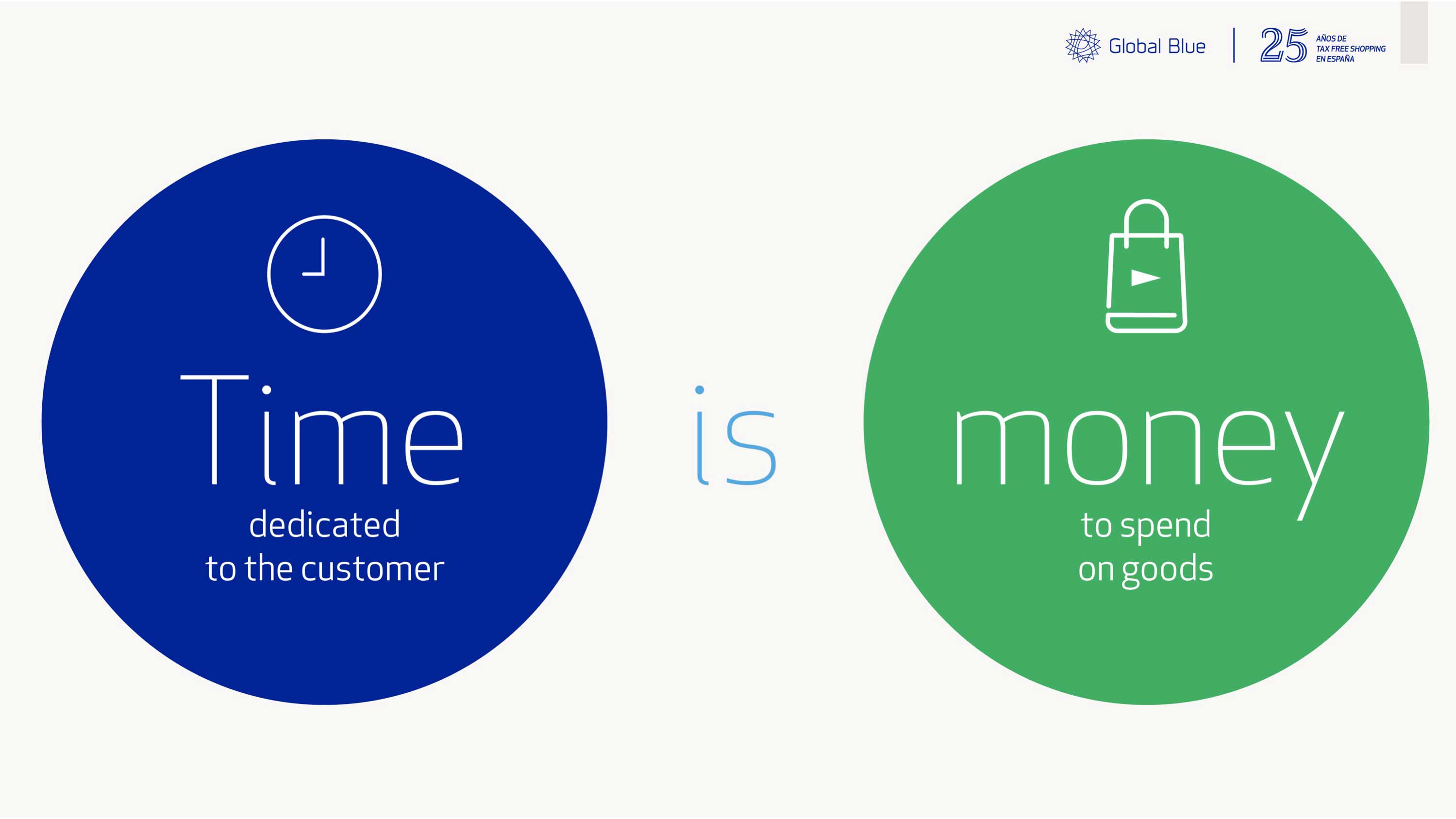 Global Blue | 25 AÑOS DE TAX FREE SHOPPING EN ESPAÑA

Time
dedicated
to the customer

is

money
to spend
on goods